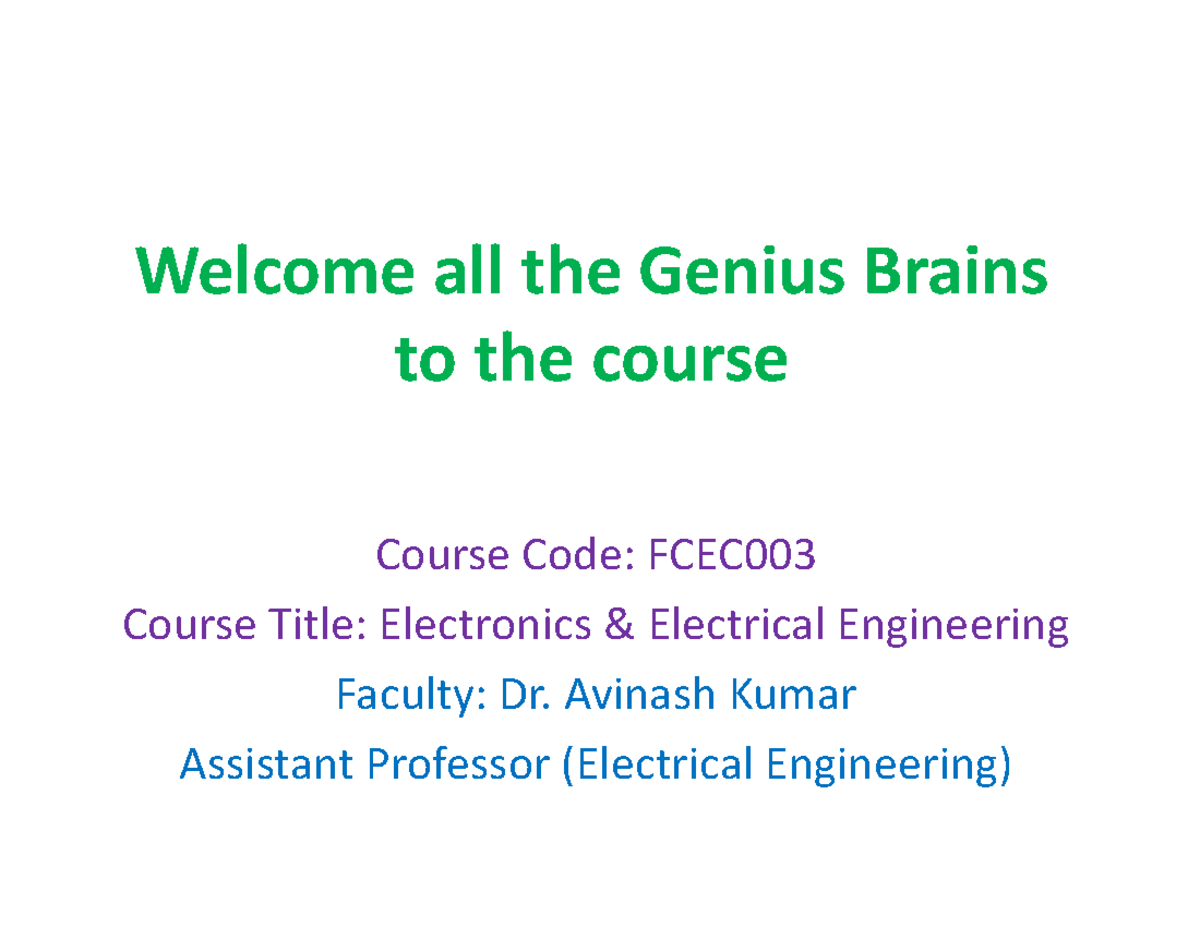 Welcome all the Genius Brains to the course

Course Code: FCEC003
Course Title: Electronics & Electrical Engineering
Faculty: Dr. Avinash Kumar
Assistant Professor (Electrical Engineering)